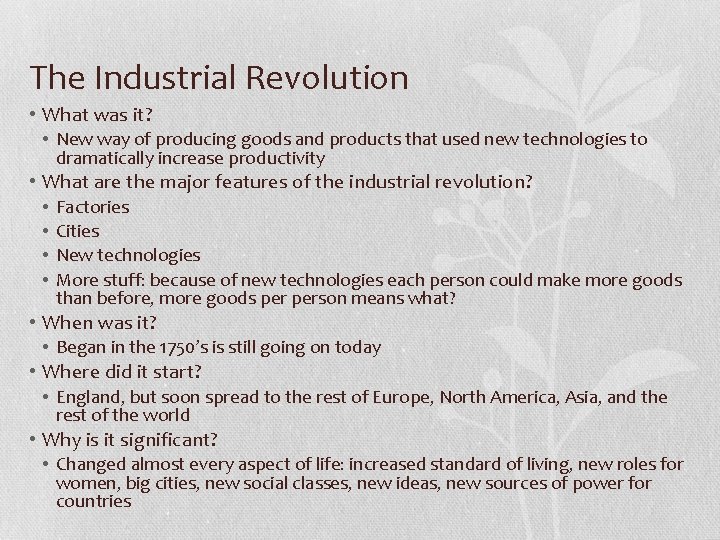 The Industrial Revolution

• What was it?
  • New way of producing goods and products that used new technologies to dramatically increase productivity
• What are the major features of the industrial revolution?
  • Factories
  • Cities
  • New technologies
  • More stuff: because of new technologies each person could make more goods than before, more goods per person means what?
• When was it?
  • Began in the 1750's is still going on today
• Where did it start?
  • England, but soon spread to the rest of Europe, North America, Asia, and the rest of the world
• Why is it significant?
  • Changed almost every aspect of life: increased standard of living, new roles for women, big cities, new social classes, new ideas, new sources of power for countries